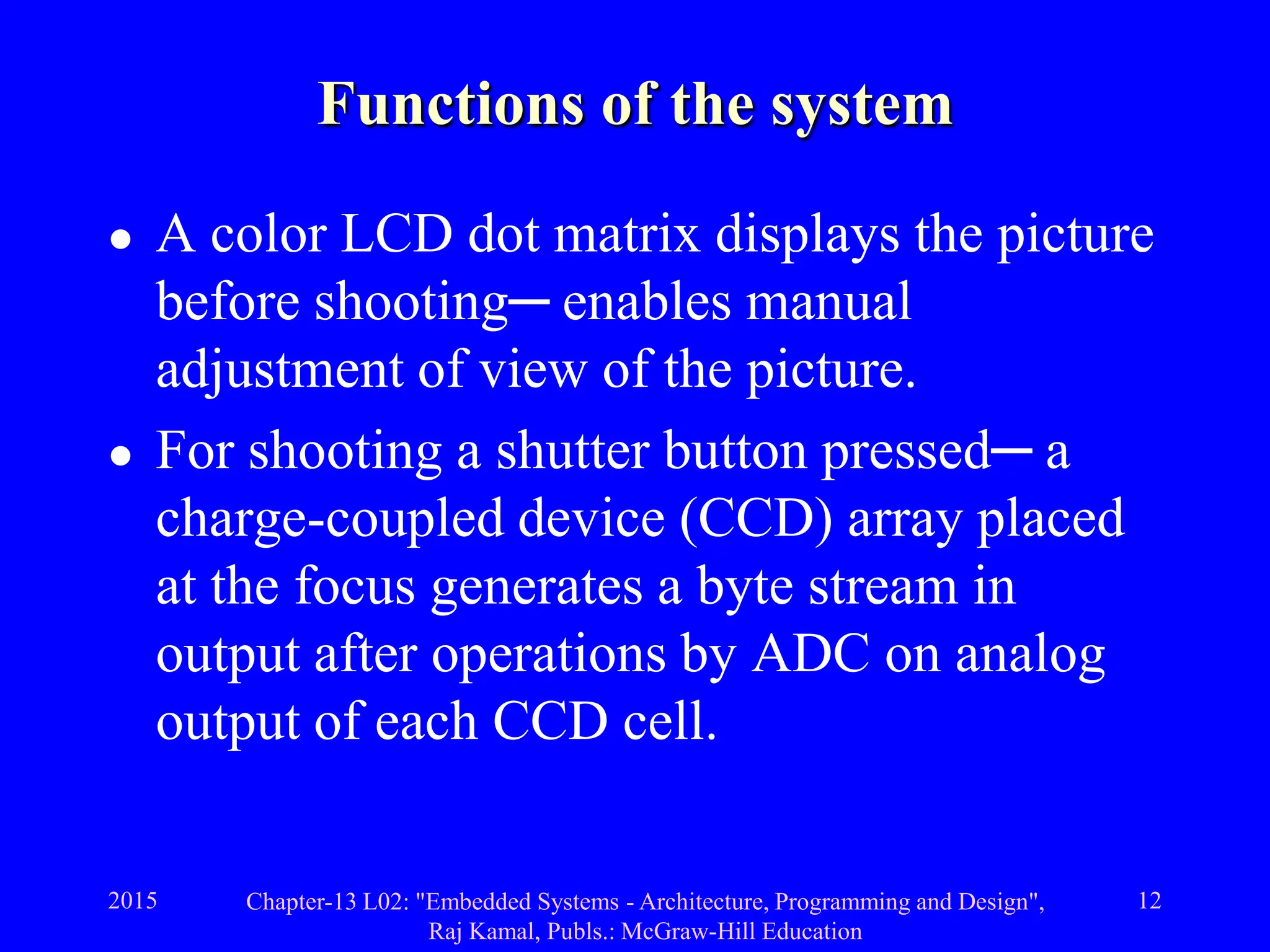 Functions of the system

• A color LCD dot matrix displays the picture before shooting─ enables manual adjustment of view of the picture.

• For shooting a shutter button pressed─ a charge-coupled device (CCD) array placed at the focus generates a byte stream in output after operations by ADC on analog output of each CCD cell.

2015 Chapter-13 L02: "Embedded Systems - Architecture, Programming and Design", Raj Kamal, Publs.: McGraw-Hill Education 12